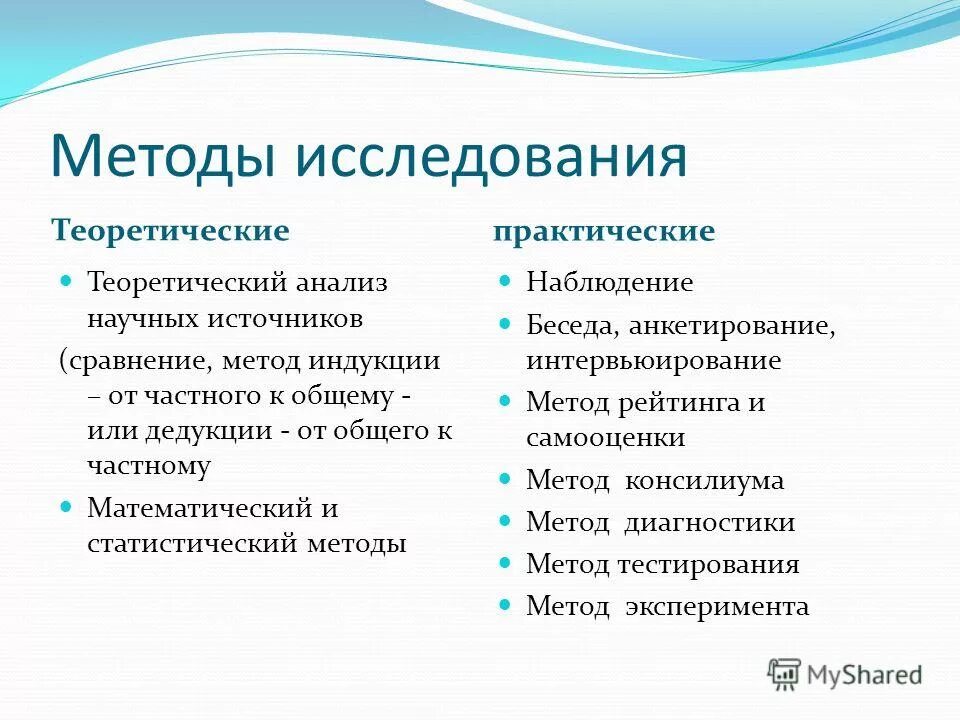 Методы исследования

Теоретические

Теоретический анализ научных источников

(сравнение, метод индукции – от частного к общему - или дедукции - от общего к частному

Математический и статистический методы

практические

Наблюдение

Беседа, анкетирование, интервьюирование

Метод рейтинга и самооценки

Метод консилиума

Метод диагностики

Метод тестирования

Метод эксперимента

MyShared